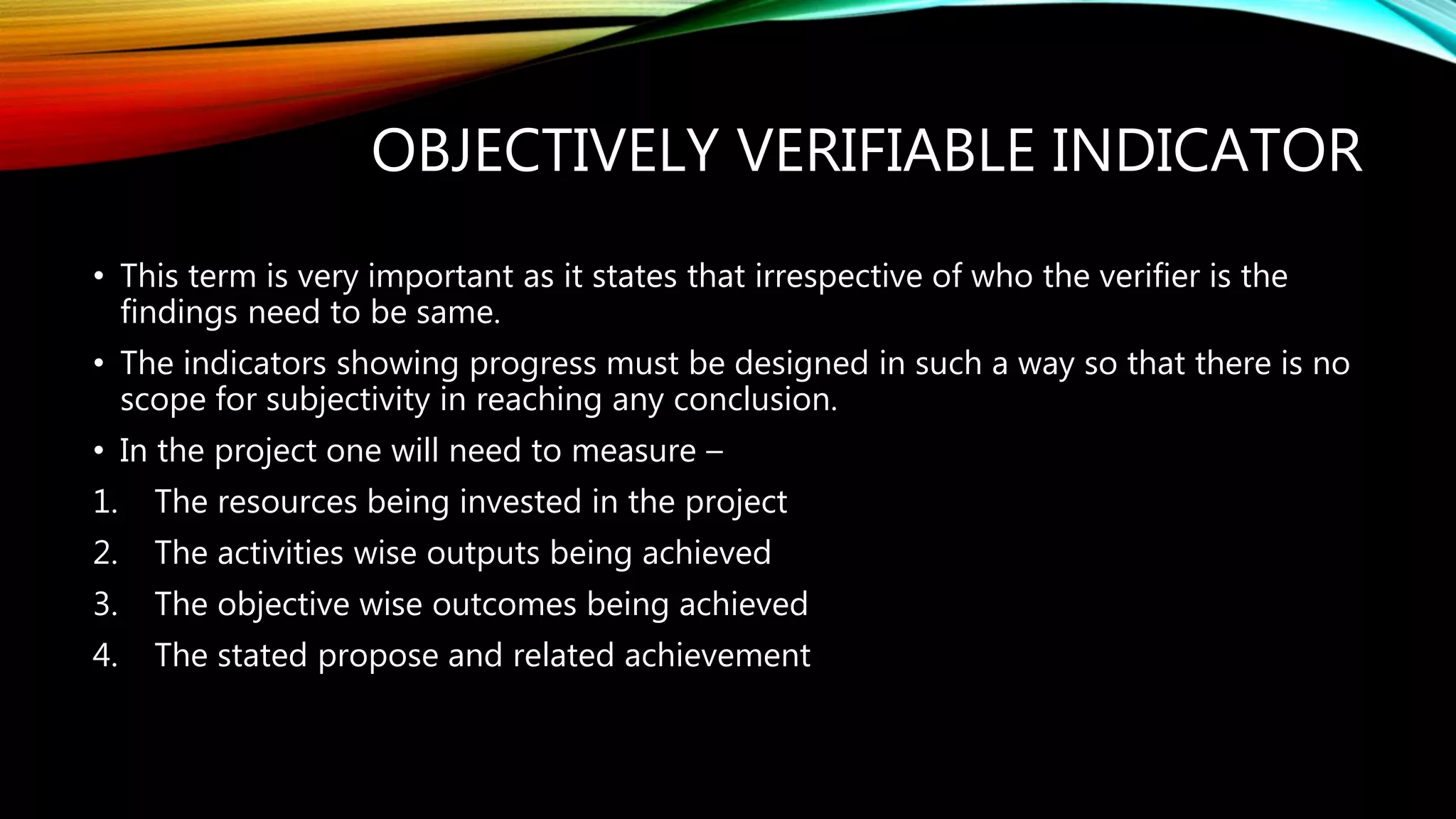 OBJECTIVELY VERIFIABLE INDICATOR

• This term is very important as it states that irrespective of who the verifier is the findings need to be same.

• The indicators showing progress must be designed in such a way so that there is no scope for subjectivity in reaching any conclusion.

• In the project one will need to measure –

1. The resources being invested in the project
2. The activities wise outputs being achieved
3. The objective wise outcomes being achieved
4. The stated propose and related achievement